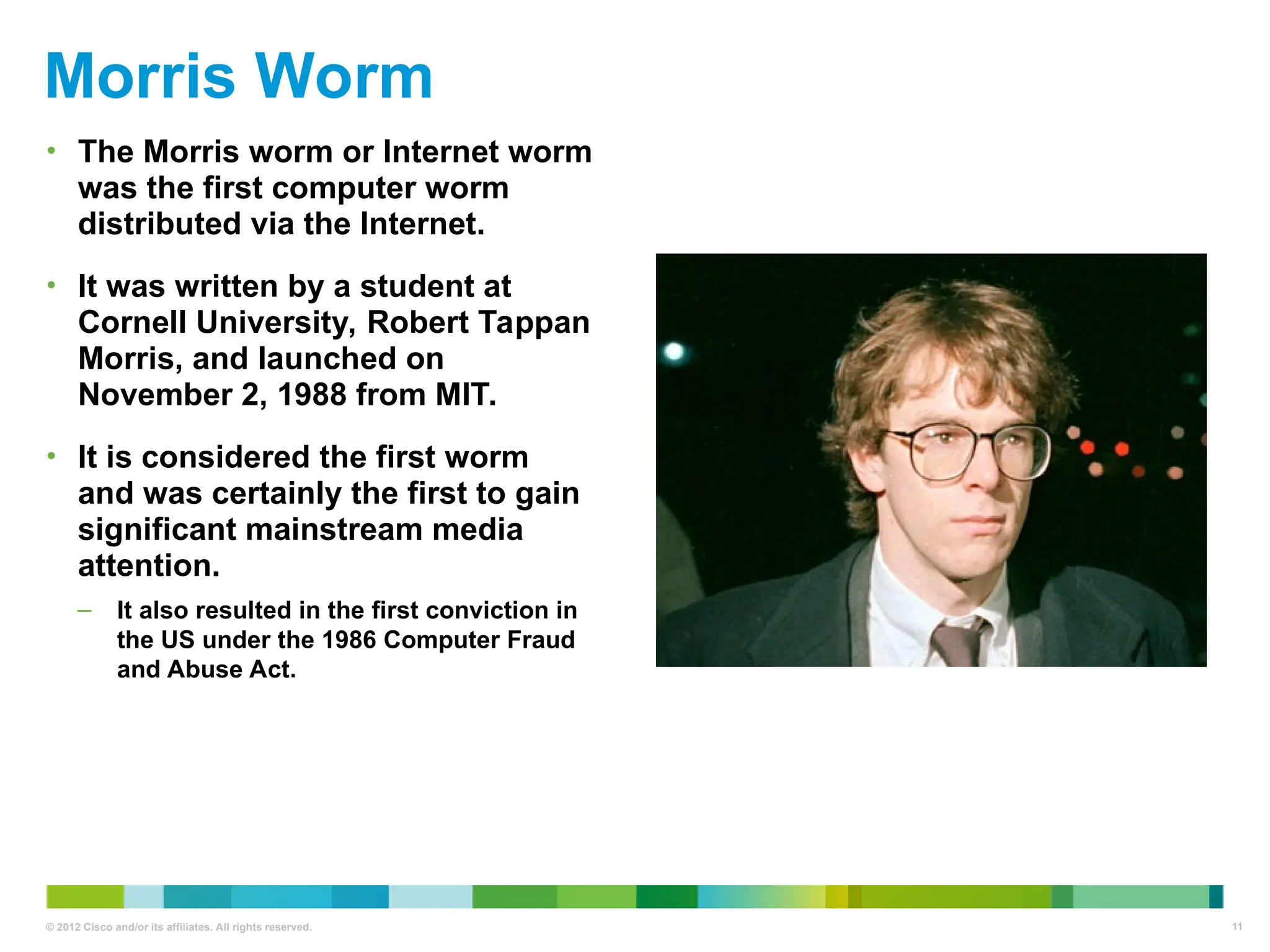 Morris Worm

• The Morris worm or Internet worm was the first computer worm distributed via the Internet.

• It was written by a student at Cornell University, Robert Tappan Morris, and launched on November 2, 1988 from MIT.

• It is considered the first worm and was certainly the first to gain significant mainstream media attention.

– It also resulted in the first conviction in the US under the 1986 Computer Fraud and Abuse Act.

© 2012 Cisco and/or its affiliates. All rights reserved.

11